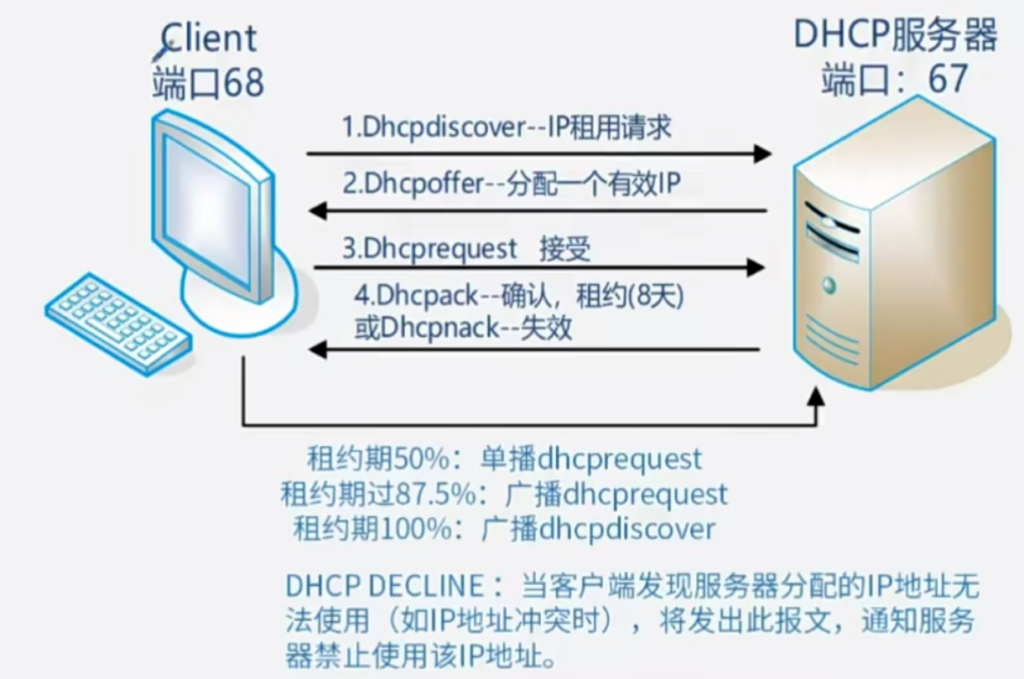 Client
端口68

DHCP服务器
端口：67

1.Dhcpdiscover--IP租用请求

2.Dhcpoffer--分配一个有效IP

3.Dhcprequest 接受

4.Dhcpack--确认，租约(8天)
或Dhcpnack--失效

租约期50%：单播dhcprequest
租约期过87.5%：广播dhcprequest
租约期100%：广播dhcpdiscover

DHCP DECLINE：当客户端发现服务器分配的IP地址无法使用（如IP地址冲突时），将发出此报文，通知服务器禁止使用该IP地址。